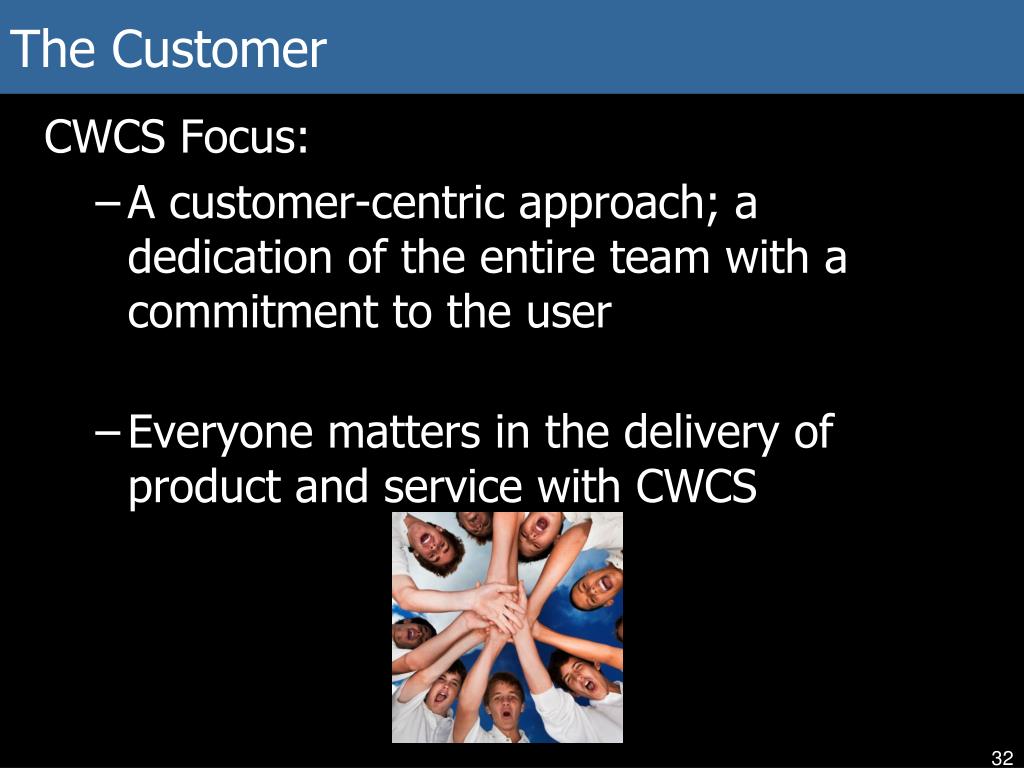 The Customer

CWCS Focus:

– A customer-centric approach; a dedication of the entire team with a commitment to the user

– Everyone matters in the delivery of product and service with CWCS

32